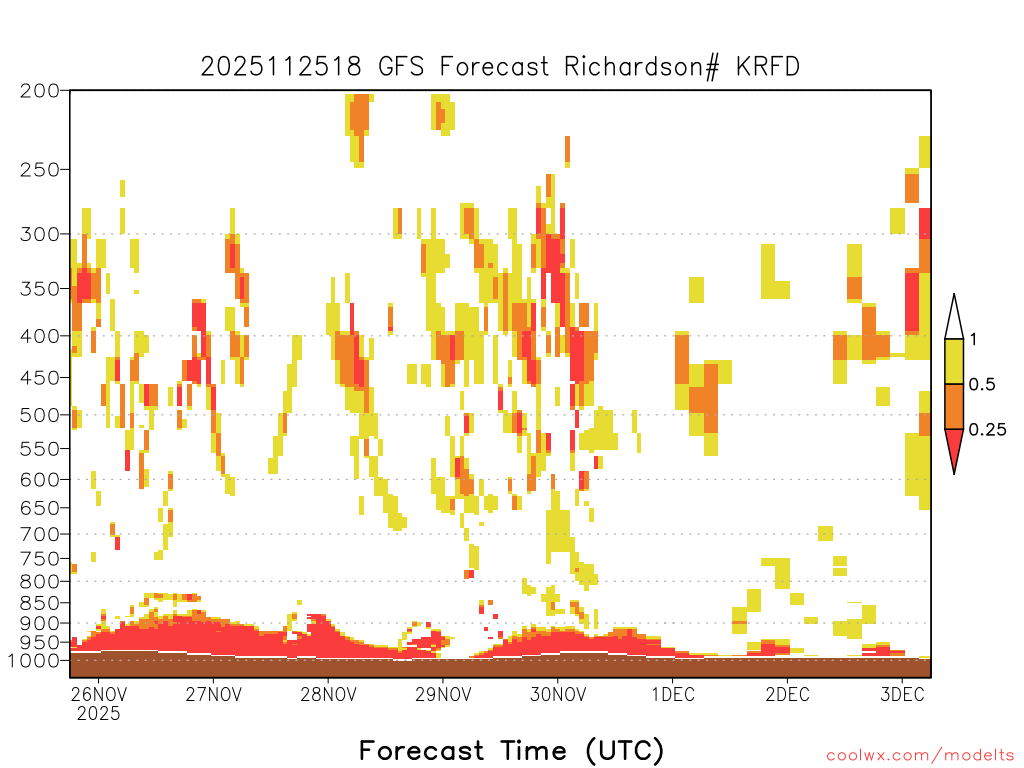 2025112518 GFS Forecast Richardson# KRFD

200
250
300
350
400
450
500
550
600
650
700
750
800
850
900
950
1000

1
0.5
0.25

26NOV
2025
27NOV
28NOV
29NOV
30NOV
1DEC
2DEC
3DEC

Forecast Time (UTC)

coolwx.com/modelts